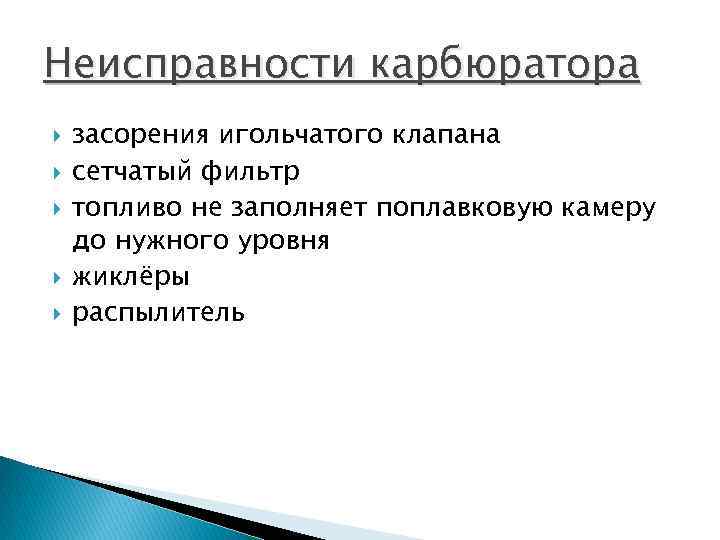 Неисправности карбюратора

засорения игольчатого клапана

сетчатый фильтр

топливо не заполняет поплавковую камеру до нужного уровня

жиклёры

распылитель